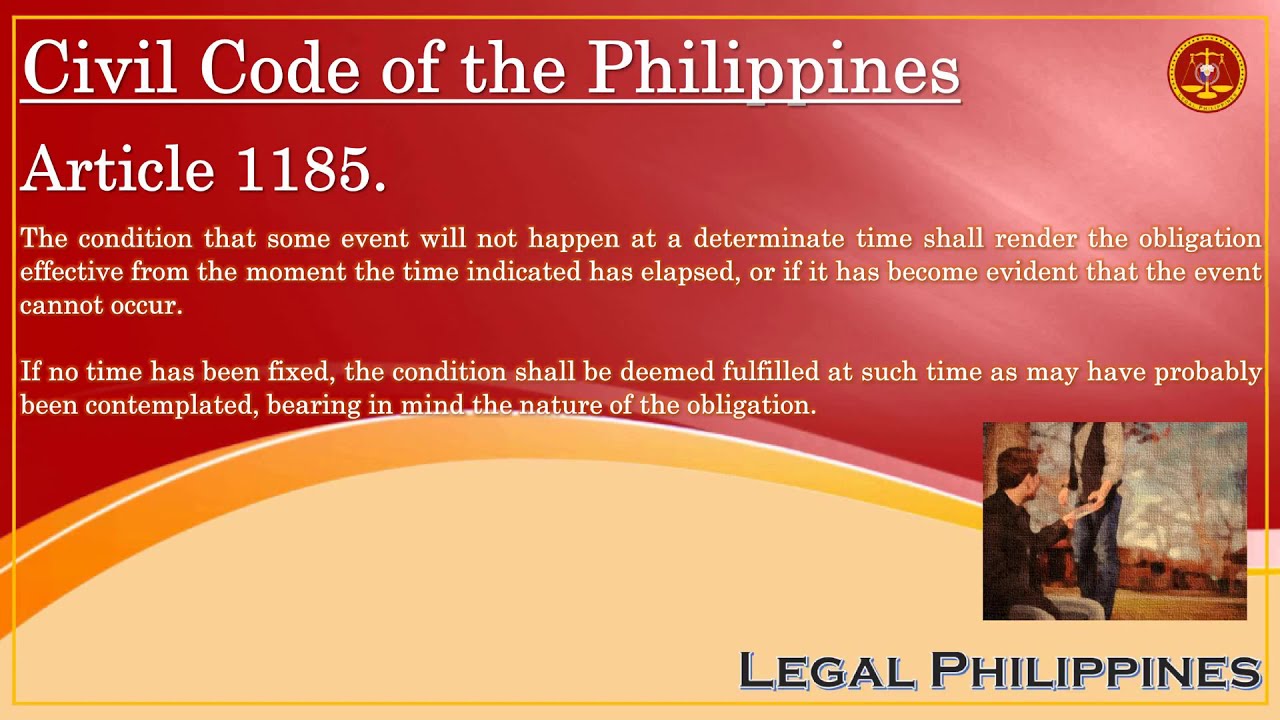 Civil Code of the Philippines

Article 1185.

The condition that some event will not happen at a determinate time shall render the obligation effective from the moment the time indicated has elapsed, or if it has become evident that the event cannot occur.

If no time has been fixed, the condition shall be deemed fulfilled at such time as may have probably been contemplated, bearing in mind the nature of the obligation.

LEGAL PHILIPPINES